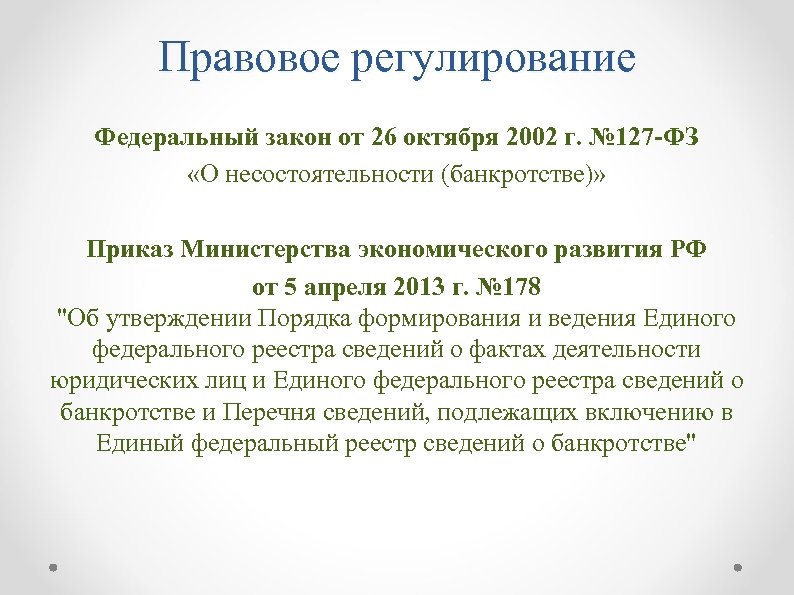 Правовое регулирование

Федеральный закон от 26 октября 2002 г. №127-ФЗ
«О несостоятельности (банкротстве)»

Приказ Министерства экономического развития РФ
от 5 апреля 2013 г. №178
"Об утверждении Порядка формирования и ведения Единого федерального реестра сведений о фактах деятельности юридических лиц и Единого федерального реестра сведений о банкротстве и Перечня сведений, подлежащих включению в Единый федеральный реестр сведений о банкротстве"